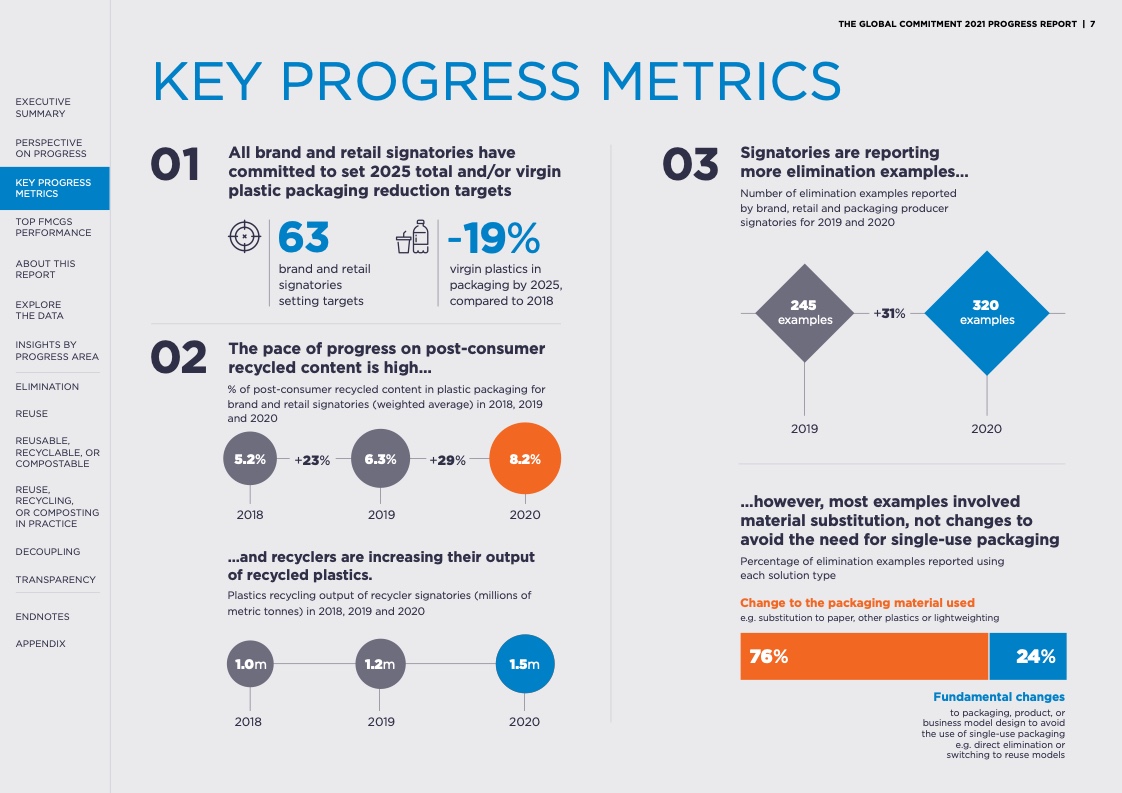 THE GLOBAL COMMITMENT 2021 PROGRESS REPORT | 7

EXECUTIVE SUMMARY

PERSPECTIVE ON PROGRESS

KEY PROGRESS METRICS

TOP FMCGS PERFORMANCE

ABOUT THIS REPORT

EXPLORE THE DATA

INSIGHTS BY PROGRESS AREA

ELIMINATION

REUSE

REUSABLE, RECYCLABLE, OR COMPOSTABLE

REUSE, RECYCLING, OR COMPOSTING IN PRACTICE

DECOUPLING

TRANSPARENCY

ENDNOTES

APPENDIX

KEY PROGRESS METRICS

01 All brand and retail signatories have committed to set 2025 total and/or virgin plastic packaging reduction targets

63 brand and retail signatories setting targets

-19% virgin plastics in packaging by 2025, compared to 2018

02 The pace of progress on post-consumer recycled content is high...

% of post-consumer recycled content in plastic packaging for brand and retail signatories (weighted average) in 2018, 2019 and 2020

5.2% +23% 6.3% +29% 8.2%

2018 2019 2020

...and recyclers are increasing their output of recycled plastics.

Plastics recycling output of recycler signatories (millions of metric tonnes) in 2018, 2019 and 2020

1.0m 1.2m 1.5m

2018 2019 2020

03 Signatories are reporting more elimination examples...

Number of elimination examples reported by brand, retail and packaging producer signatories for 2019 and 2020

245 examples +31% 320 examples

2019 2020

...however, most examples involved material substitution, not changes to avoid the need for single-use packaging

Percentage of elimination examples reported using each solution type

Change to the packaging material used
e.g. substitution to paper, other plastics or lightweighting

76% 24%

Fundamental changes
to packaging, product, or business model design to avoid the use of single-use packaging e.g. direct elimination or switching to reuse models